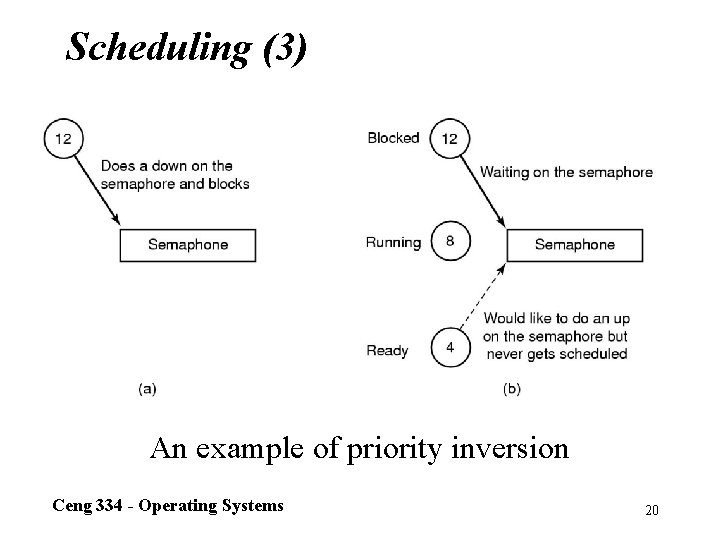 Scheduling (3)

12

Does a down on the semaphore and blocks

Semaphone

(a)

Blocked 12

Waiting on the semaphore

Running 8

Semaphone

Would like to do an up on the semaphore but never gets scheduled

Ready 4

(b)

An example of priority inversion

Ceng 334 - Operating Systems

20